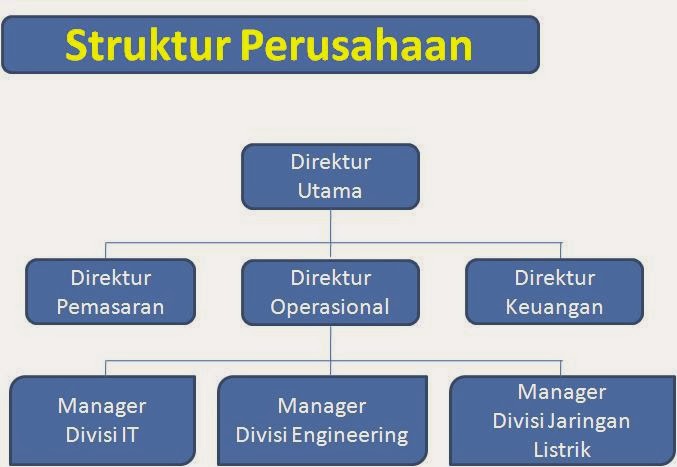 Struktur Perusahaan

Direktur Utama

Direktur Pemasaran

Direktur Operasional

Direktur Keuangan

Manager Divisi IT

Manager Divisi Engineering

Manager Divisi Jaringan Listrik